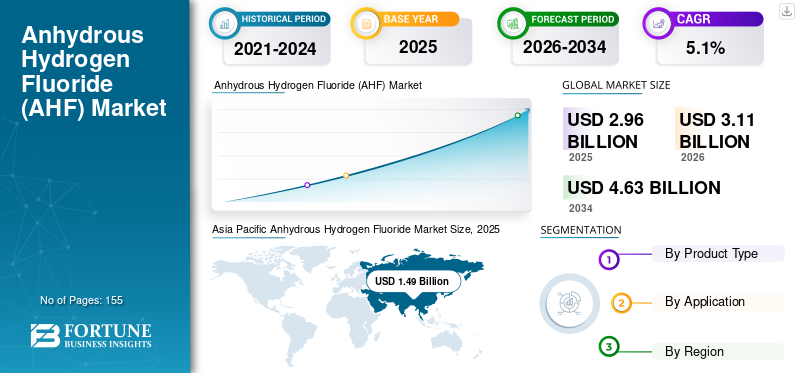 Anhydrous Hydrogen Fluoride (AHF) Market

No of Pages: 155

FORTUNE BUSINESS INSIGHTS

HISTORICAL PERIOD
2021-2024

BASE YEAR
2025

FORECAST PERIOD
2026-2034

CAGR
5.1%

Anhydrous Hydrogen Fluoride (AHF) Market

GLOBAL MARKET SIZE

USD 2.96 BILLION
2025

USD 3.11 BILLION
2026

USD 4.63 BILLION
2034

Asia Pacific Anhydrous Hydrogen Fluoride Market Size, 2025

USD 1.49 Billion

SEGMENTATION

1 By Product Type

2 By Application

3 By Region